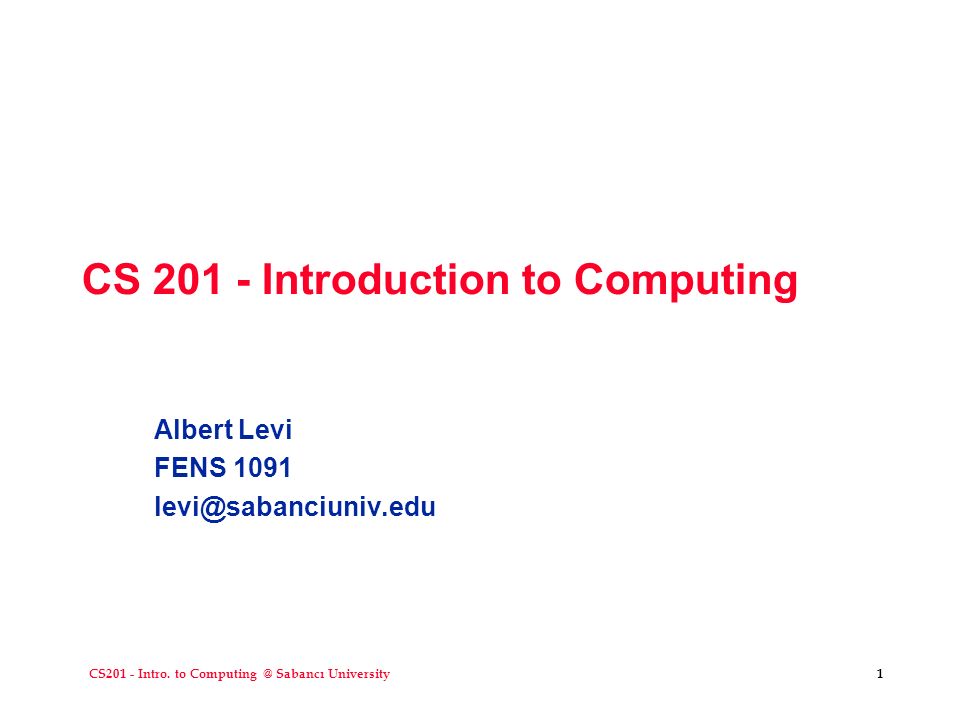 CS 201 - Introduction to Computing

Albert Levi
FENS 1091
levi@sabanciuniv.edu

CS201 - Intro. to Computing @ Sabancı University

1